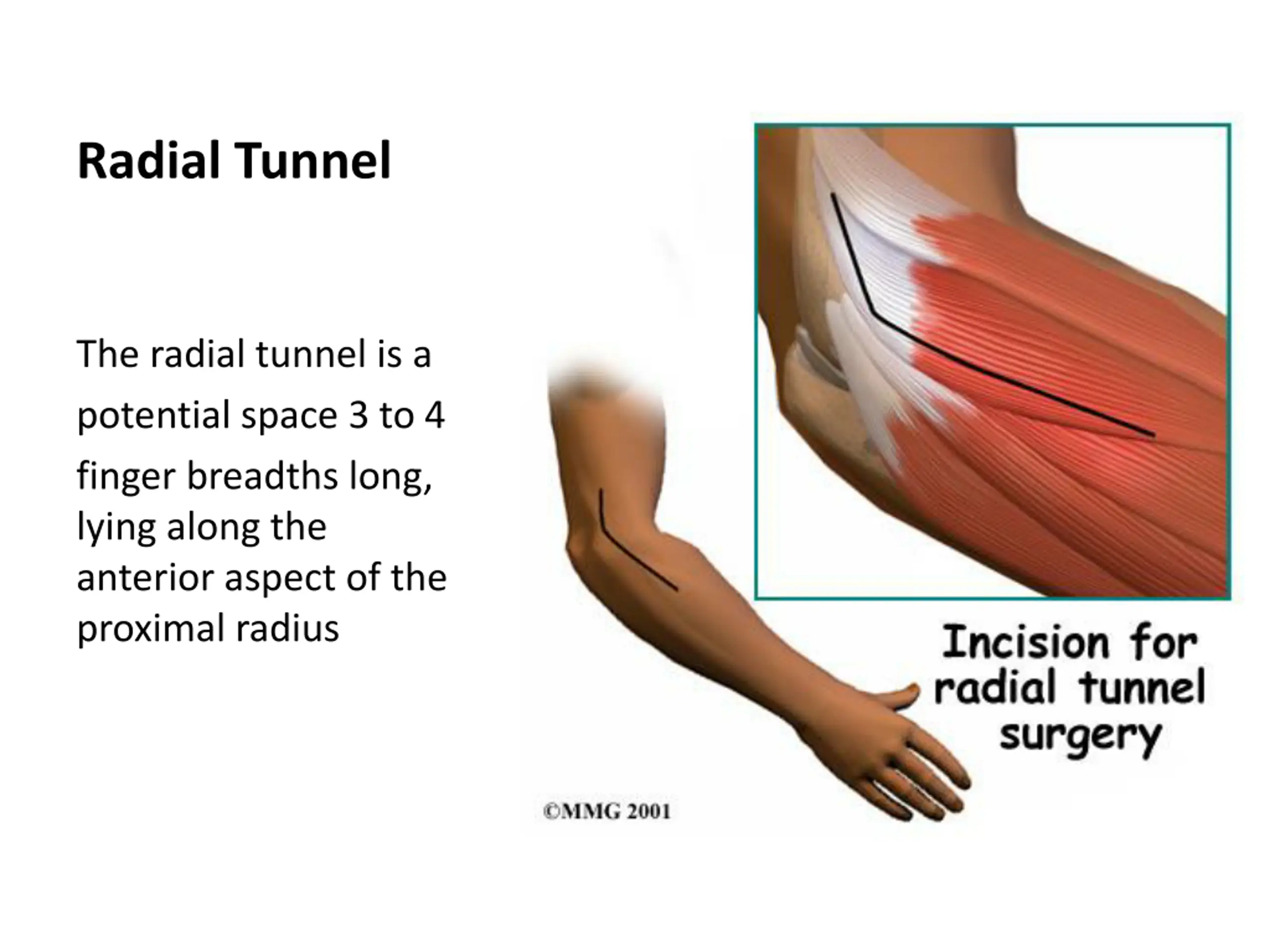 Radial Tunnel

The radial tunnel is a potential space 3 to 4 finger breadths long, lying along the anterior aspect of the proximal radius

Incision for radial tunnel surgery

©MMG 2001